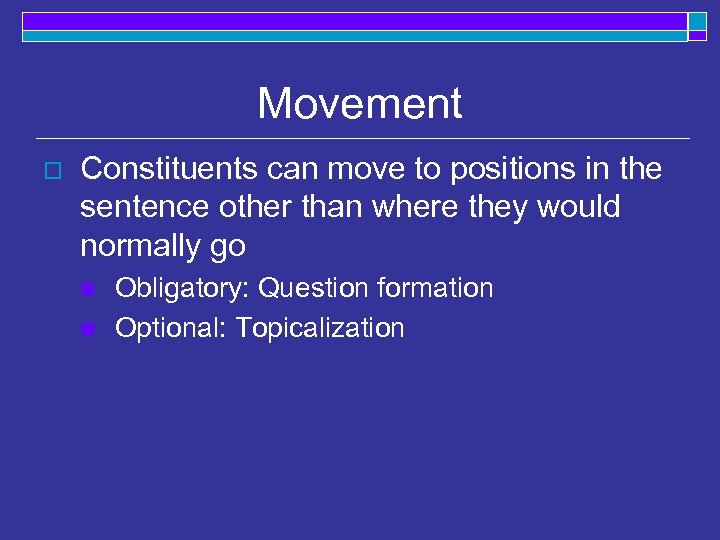 Movement

Constituents can move to positions in the sentence other than where they would normally go

Obligatory: Question formation

Optional: Topicalization